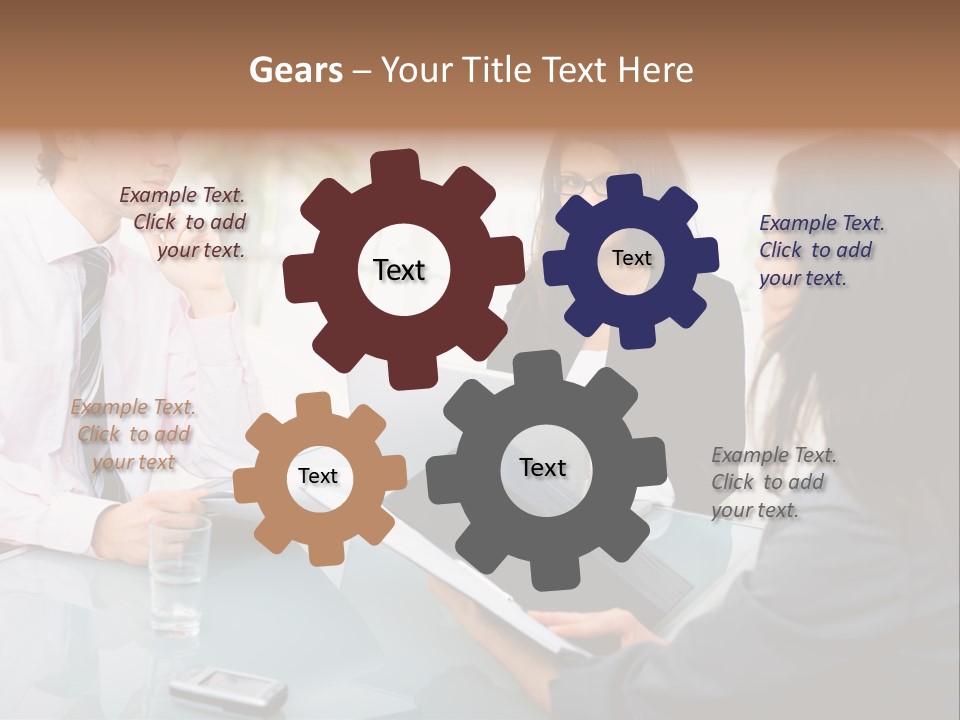 Gears – Your Title Text Here

Example Text. Click to add your text.

Text

Text

Example Text. Click to add your text.

Example Text. Click to add your text

Text

Text

Example Text. Click to add your text.